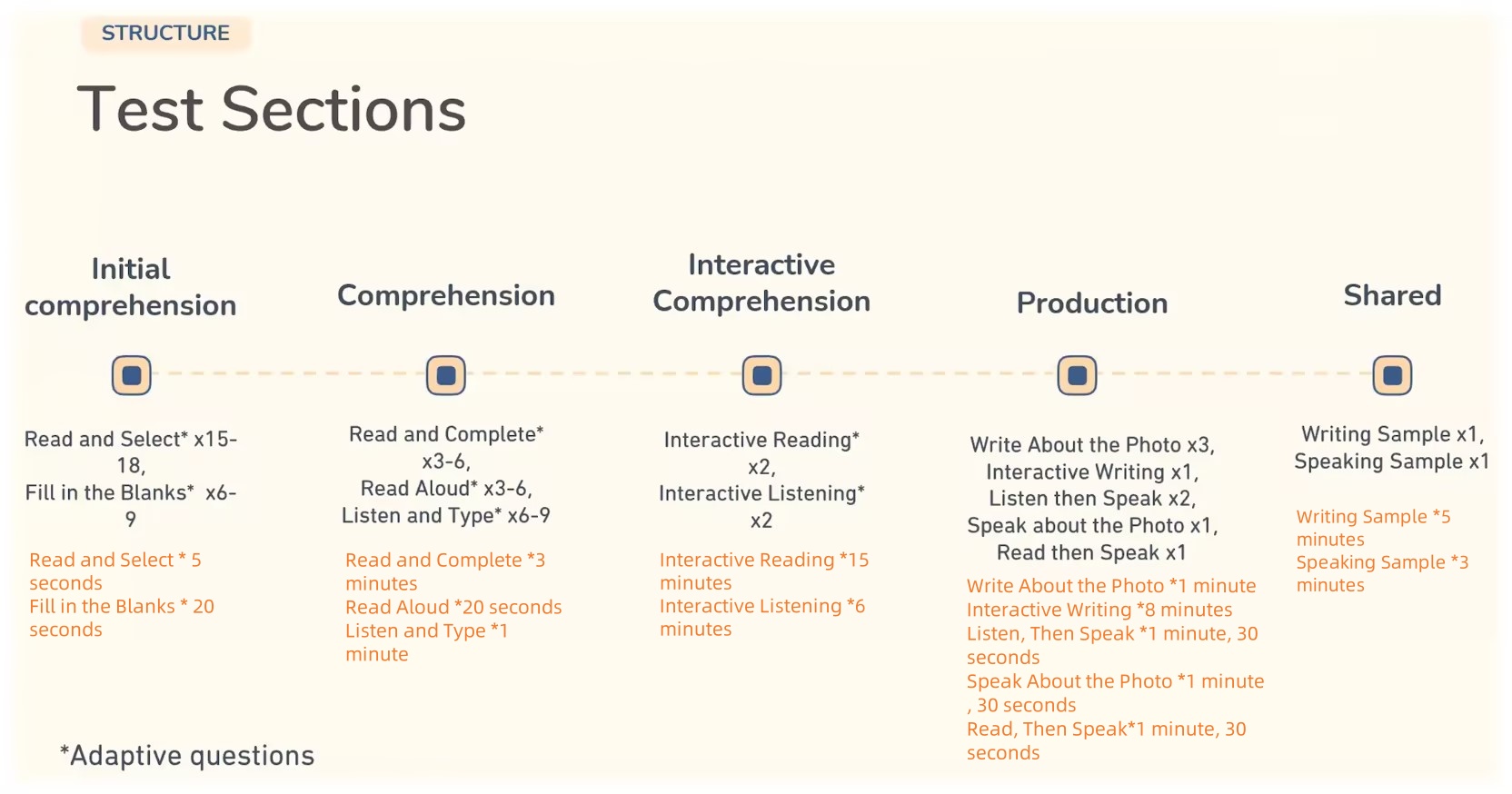 STRUCTURE

Test Sections

Initial comprehension

Read and Select* x15-18,
Fill in the Blanks* x6-9

Read and Select * 5 seconds
Fill in the Blanks * 20 seconds

Comprehension

Read and Complete* x3-6,
Read Aloud* x3-6,
Listen and Type* x6-9

Read and Complete *3 minutes
Read Aloud *20 seconds
Listen and Type *1 minute

Interactive Comprehension

Interactive Reading* x2,
Interactive Listening* x2

Interactive Reading *15 minutes
Interactive Listening *6 minutes

Production

Write About the Photo x3,
Interactive Writing x1,
Listen then Speak x2,
Speak about the Photo x1,
Read then Speak x1

Write About the Photo *1 minute
Interactive Writing *8 minutes
Listen, Then Speak *1 minute, 30 seconds
Speak About the Photo *1 minute , 30 seconds
Read, Then Speak*1 minute, 30 seconds

Shared

Writing Sample x1,
Speaking Sample x1

Writing Sample *5 minutes
Speaking Sample *3 minutes

*Adaptive questions